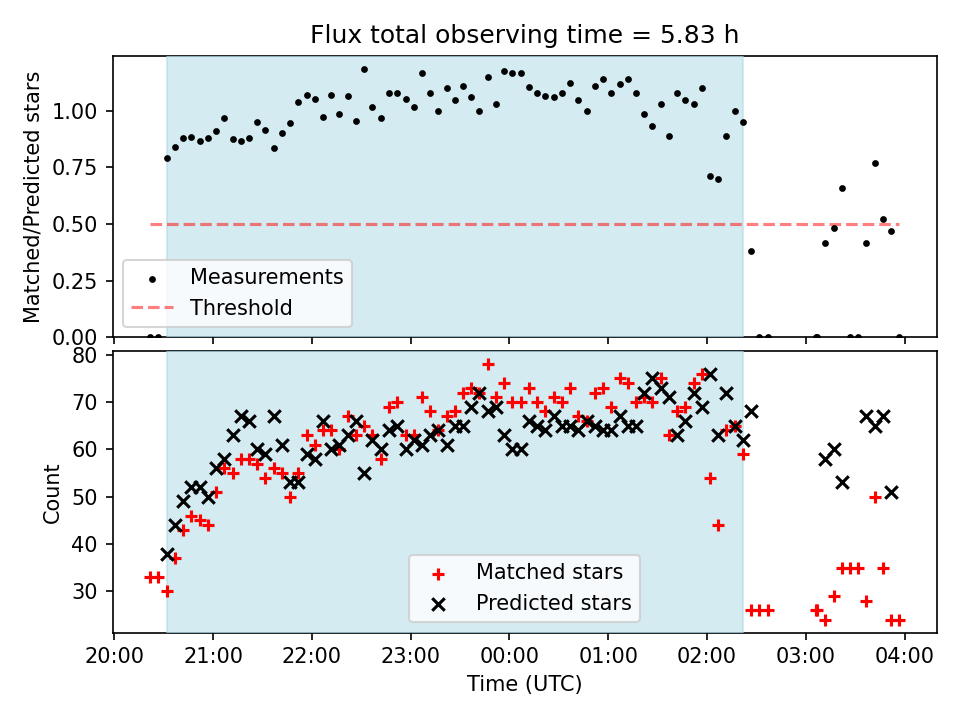 Flux total observing time = 5.83 h

Matched/Predicted stars

1.00
0.75
0.50
0.25
0.00

Measurements
Threshold

Count

80
70
60
50
40
30

Matched stars
Predicted stars

20:00
21:00
22:00
23:00
00:00
01:00
02:00
03:00
04:00

Time (UTC)